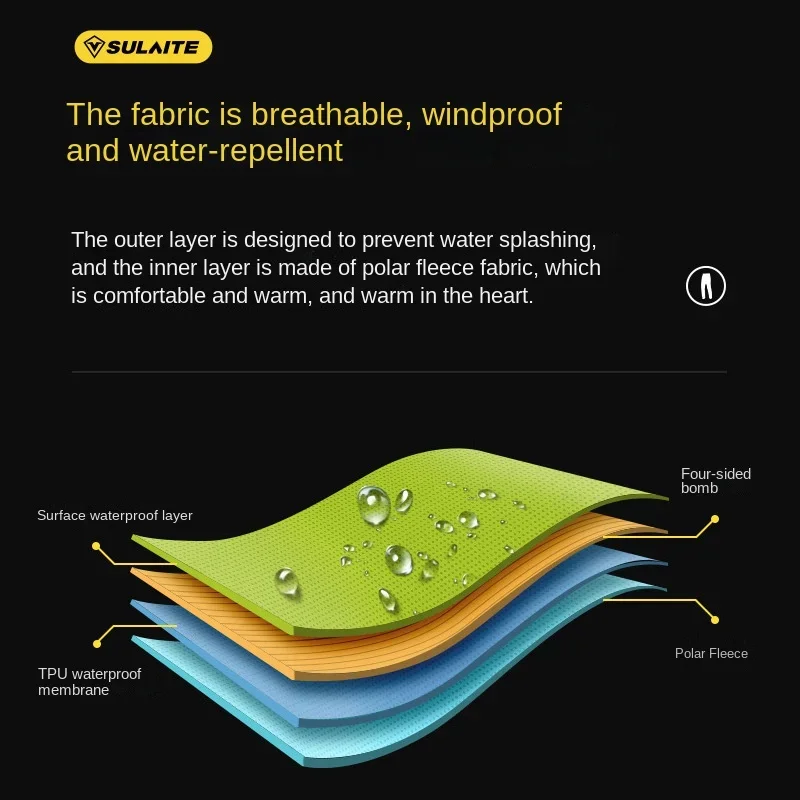 SULAITE

The fabric is breathable, windproof and water-repellent

The outer layer is designed to prevent water splashing, and the inner layer is made of polar fleece fabric, which is comfortable and warm, and warm in the heart.

Surface waterproof layer

Four-sided bomb

TPU waterproof membrane

Polar Fleece